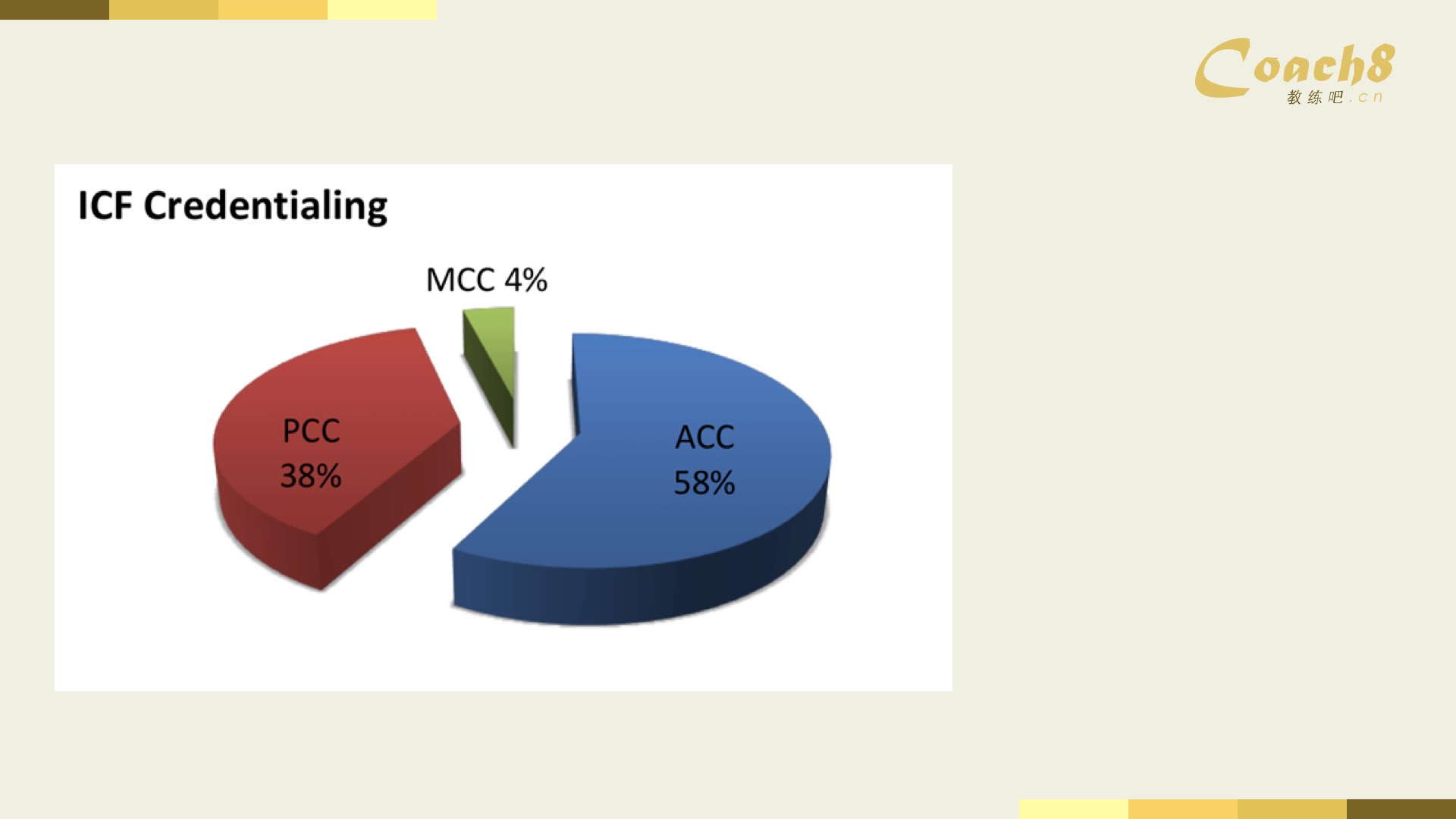 Coach8
教练吧.cn

ICF Credentialing

MCC 4%

PCC
38%

ACC
58%